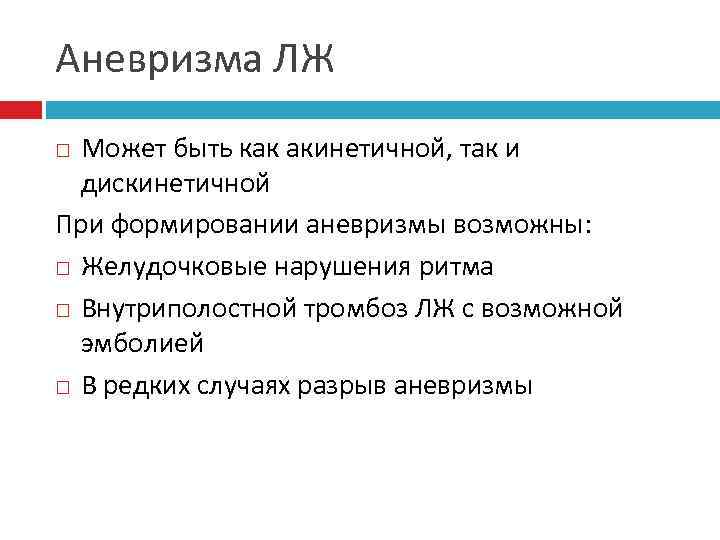 Аневризма ЛЖ

□ Может быть как акинетичной, так и дискинетичной

При формировании аневризмы возможны:

□ Желудочковые нарушения ритма

□ Внутриполостной тромбоз ЛЖ с возможной эмболией

□ В редких случаях разрыв аневризмы